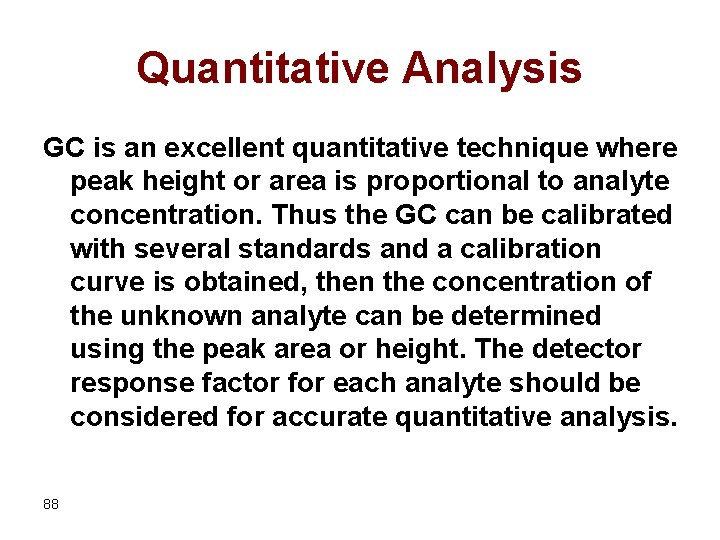 Quantitative Analysis

GC is an excellent quantitative technique where peak height or area is proportional to analyte concentration. Thus the GC can be calibrated with several standards and a calibration curve is obtained, then the concentration of the unknown analyte can be determined using the peak area or height. The detector response factor for each analyte should be considered for accurate quantitative analysis.

88